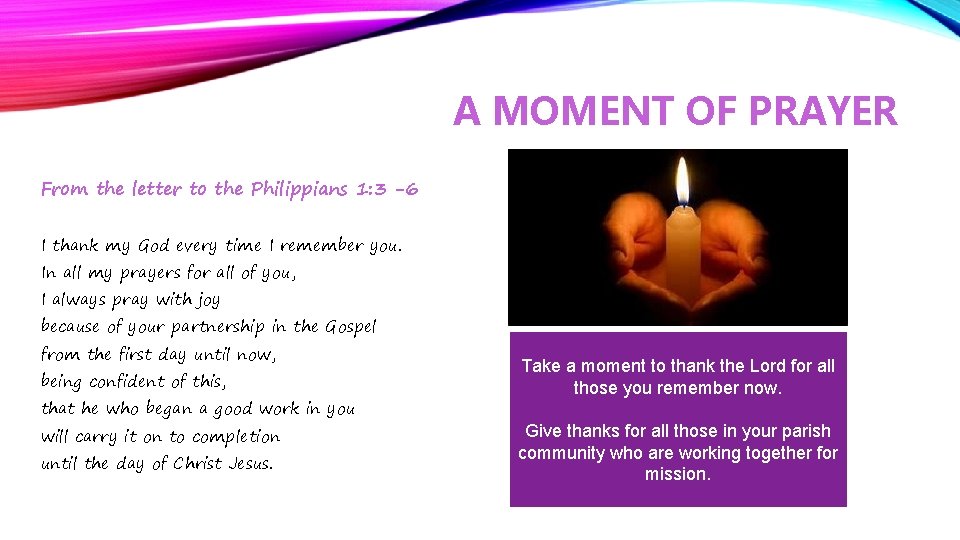 A MOMENT OF PRAYER

From the letter to the Philippians 1:3 -6

I thank my God every time I remember you.
In all my prayers for all of you,
I always pray with joy
because of your partnership in the Gospel
from the first day until now,
being confident of this,
that he who began a good work in you
will carry it on to completion
until the day of Christ Jesus.

Take a moment to thank the Lord for all those you remember now.

Give thanks for all those in your parish community who are working together for mission.